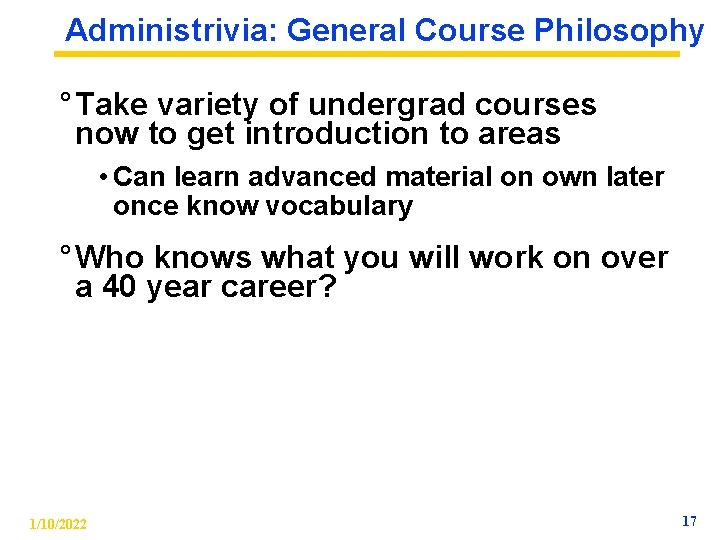 Administrivia: General Course Philosophy

° Take variety of undergrad courses now to get introduction to areas

• Can learn advanced material on own later once know vocabulary

° Who knows what you will work on over a 40 year career?

1/10/2022

17